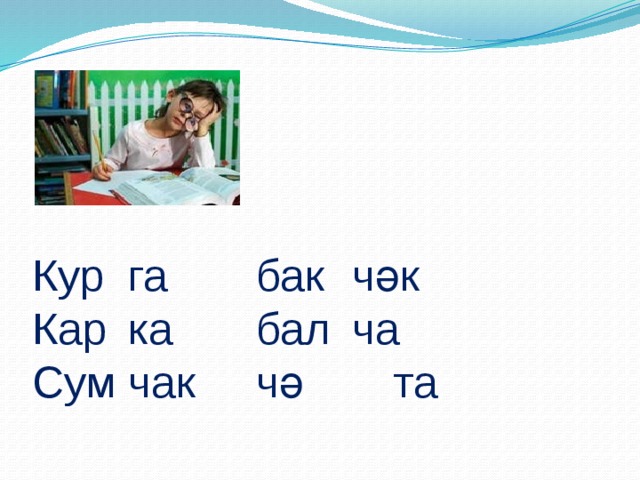 Кур га бак чәк
Кар ка бал ча
Сум чак чә та